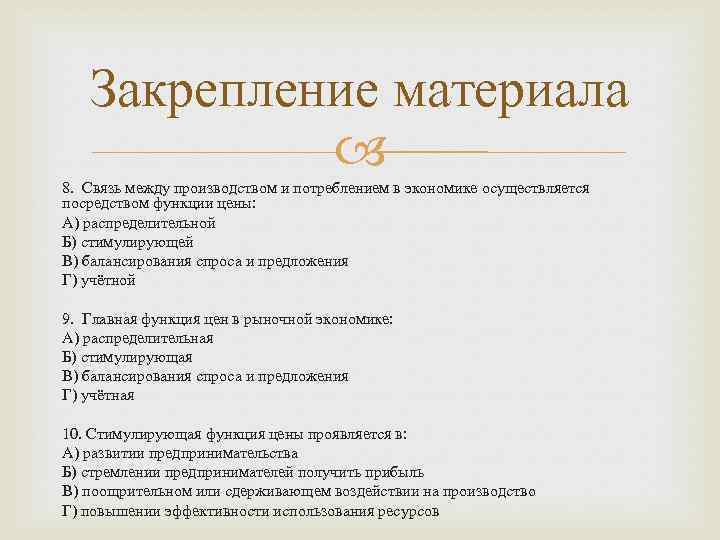 Закрепление материала

8. Связь между производством и потреблением в экономике осуществляется посредством функции цены:
А) распределительной
Б) стимулирующей
В) балансирования спроса и предложения
Г) учётной

9. Главная функция цен в рыночной экономике:
А) распределительная
Б) стимулирующая
В) балансирования спроса и предложения
Г) учётная

10. Стимулирующая функция цены проявляется в:
А) развитии предпринимательства
Б) стремлении предпринимателей получить прибыль
В) поощрительном или сдерживающем воздействии на производство
Г) повышении эффективности использования ресурсов